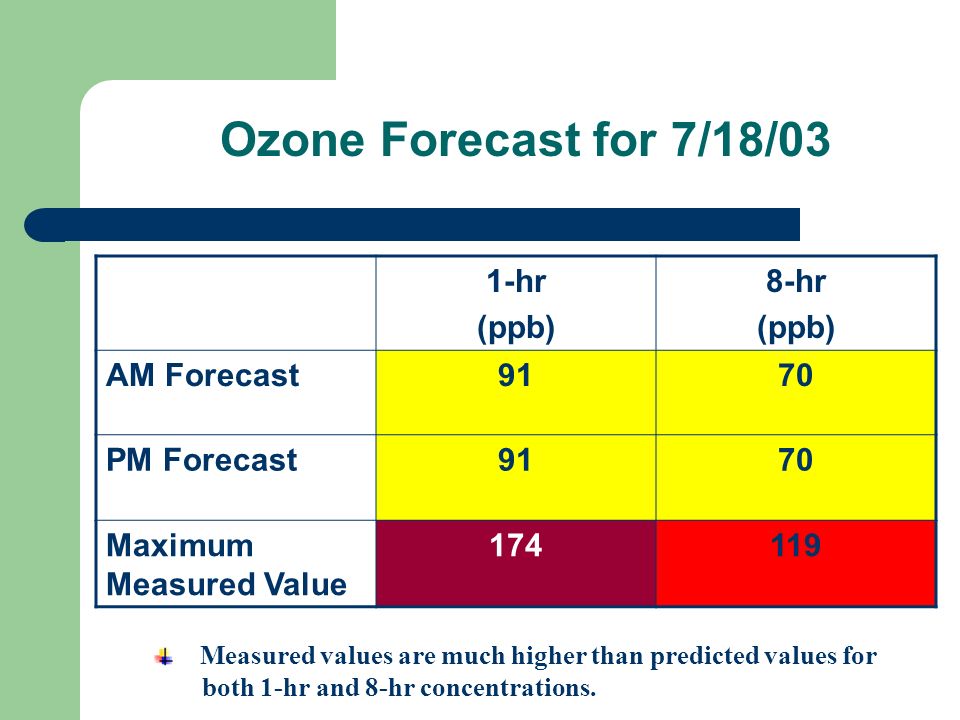 Ozone Forecast for 7/18/03

| | 1-hr (ppb) | 8-hr (ppb) |
|---|---|---|
| AM Forecast | 91 | 70 |
| PM Forecast | 91 | 70 |
| Maximum Measured Value | 174 | 119 |

Measured values are much higher than predicted values for both 1-hr and 8-hr concentrations.